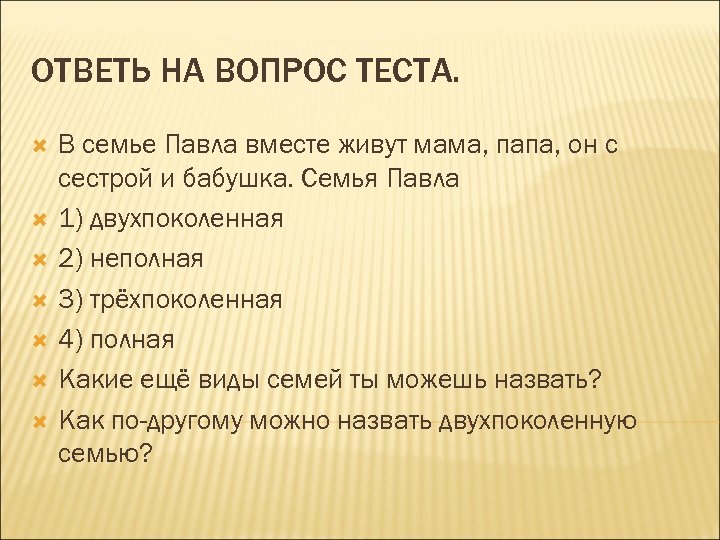 ОТВЕТЬ НА ВОПРОС ТЕСТА.

В семье Павла вместе живут мама, папа, он с сестрой и бабушка. Семья Павла

1) двухпоколенная

2) неполная

3) трёхпоколенная

4) полная

Какие ещё виды семей ты можешь назвать?

Как по-другому можно назвать двухпоколенную семью?